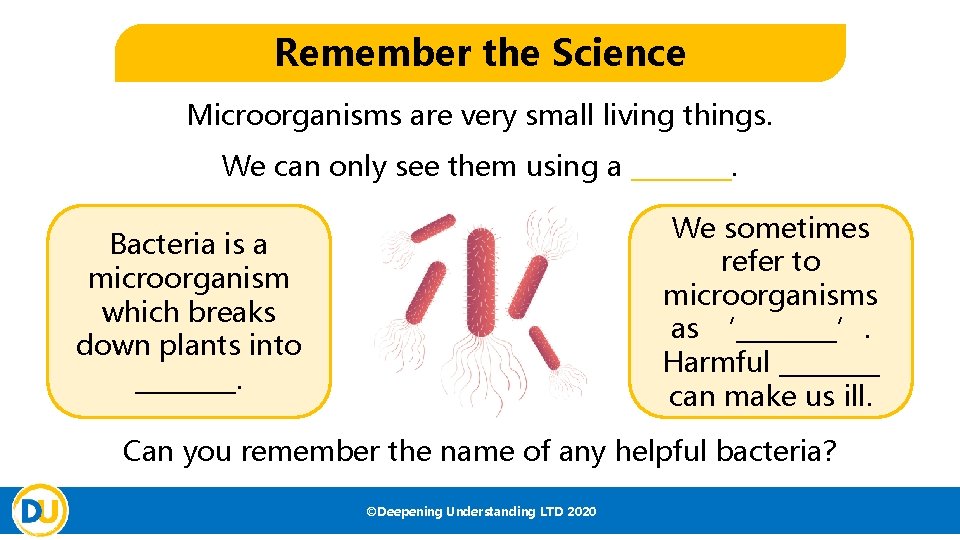 Remember the Science

Microorganisms are very small living things.

We can only see them using a ________.

Bacteria is a microorganism which breaks down plants into ________.

We sometimes refer to microorganisms as ‘________’. Harmful ________ can make us ill.

Can you remember the name of any helpful bacteria?

DU

©Deepening Understanding LTD 2020